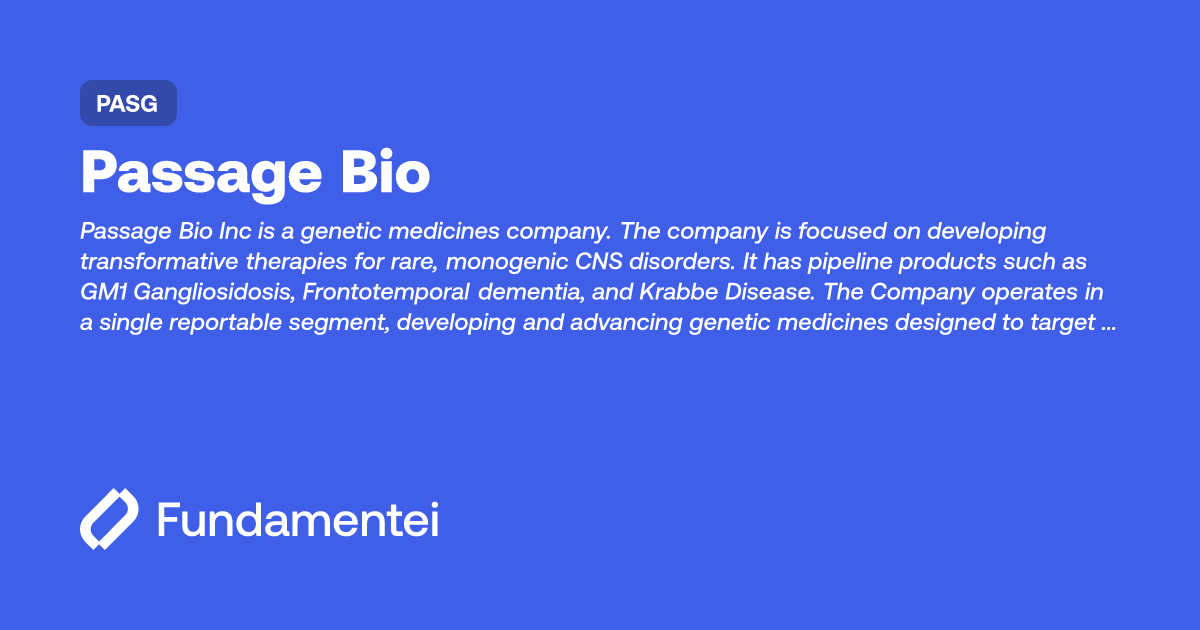 PASG

Passage Bio

Passage Bio Inc is a genetic medicines company. The company is focused on developing transformative therapies for rare, monogenic CNS disorders. It has pipeline products such as GM1 Gangliosidosis, Frontotemporal dementia, and Krabbe Disease. The Company operates in a single reportable segment, developing and advancing genetic medicines designed to target ...

Fundamentei